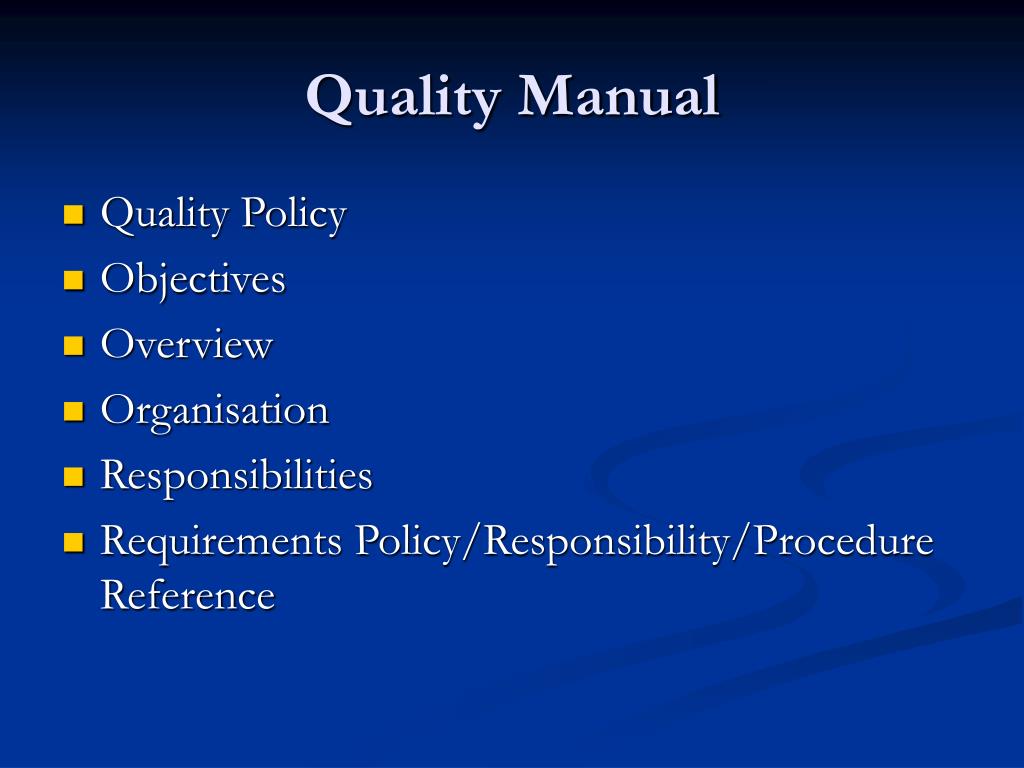 Quality Manual

- Quality Policy
- Objectives
- Overview
- Organisation
- Responsibilities
- Requirements Policy/Responsibility/Procedure Reference